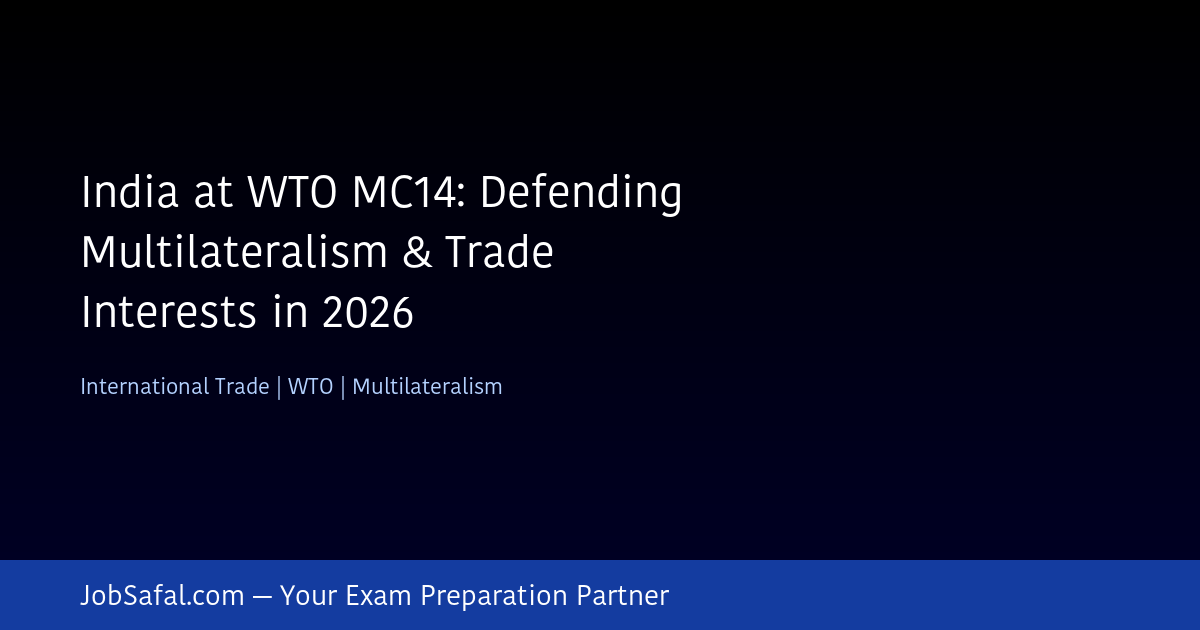 India at WTO MC14: Defending Multilateralism & Trade Interests in 2026

International Trade | WTO | Multilateralism

JobSafal.com — Your Exam Preparation Partner